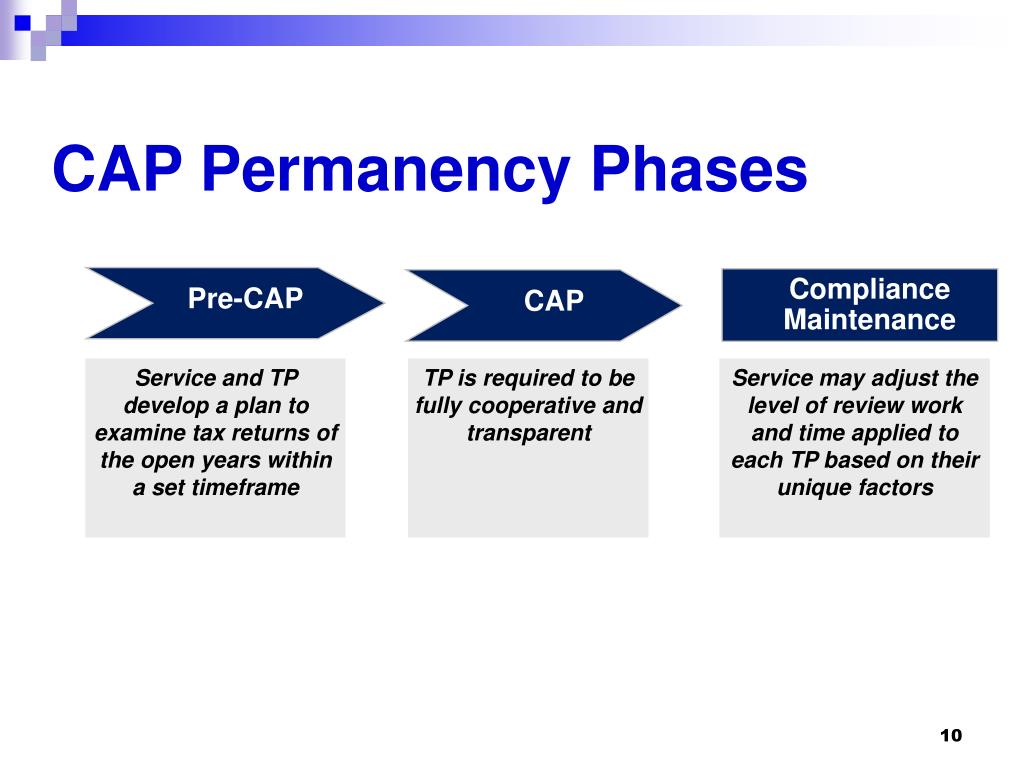 CAP Permanency Phases

Pre-CAP

CAP

Compliance Maintenance

Service and TP develop a plan to examine tax returns of the open years within a set timeframe

TP is required to be fully cooperative and transparent

Service may adjust the level of review work and time applied to each TP based on their unique factors

10